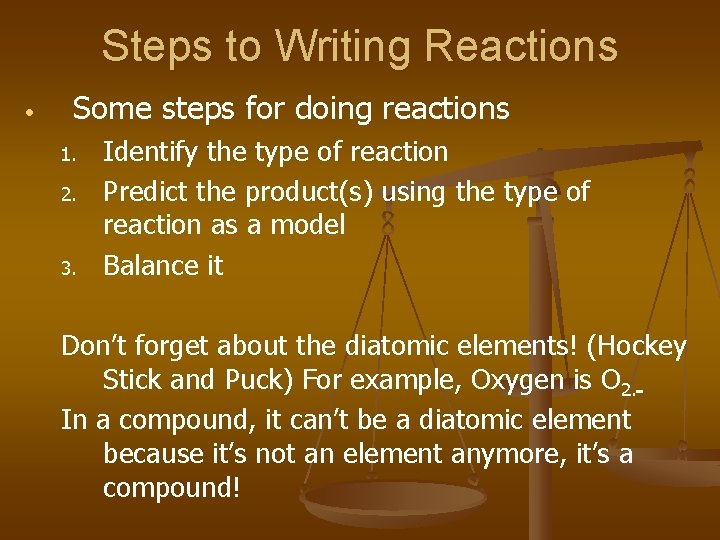 Steps to Writing Reactions

• Some steps for doing reactions

1. Identify the type of reaction
2. Predict the product(s) using the type of reaction as a model
3. Balance it

Don't forget about the diatomic elements! (Hockey Stick and Puck) For example, Oxygen is $O_2$.

In a compound, it can't be a diatomic element because it's not an element anymore, it's a compound!